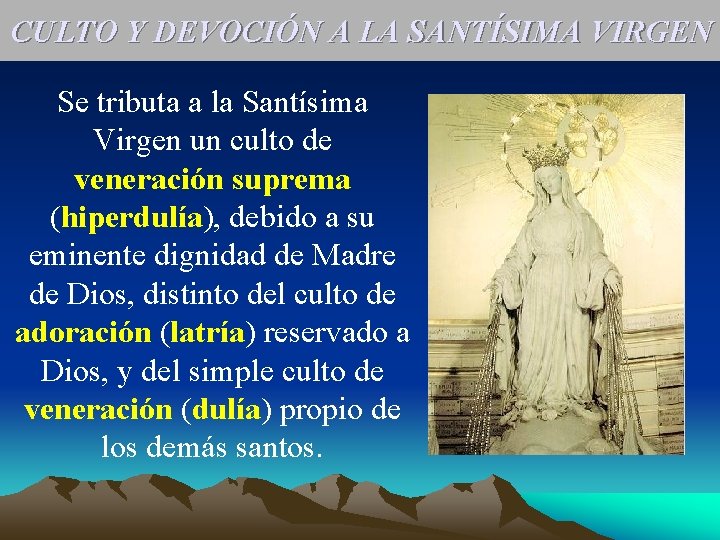 CULTO Y DEVOCIÓN A LA SANTÍSIMA VIRGEN

Se tributa a la Santísima Virgen un culto de veneración suprema (hiperdulía), debido a su eminente dignidad de Madre de Dios, distinto del culto de adoración (latría) reservado a Dios, y del simple culto de veneración (dulía) propio de los demás santos.